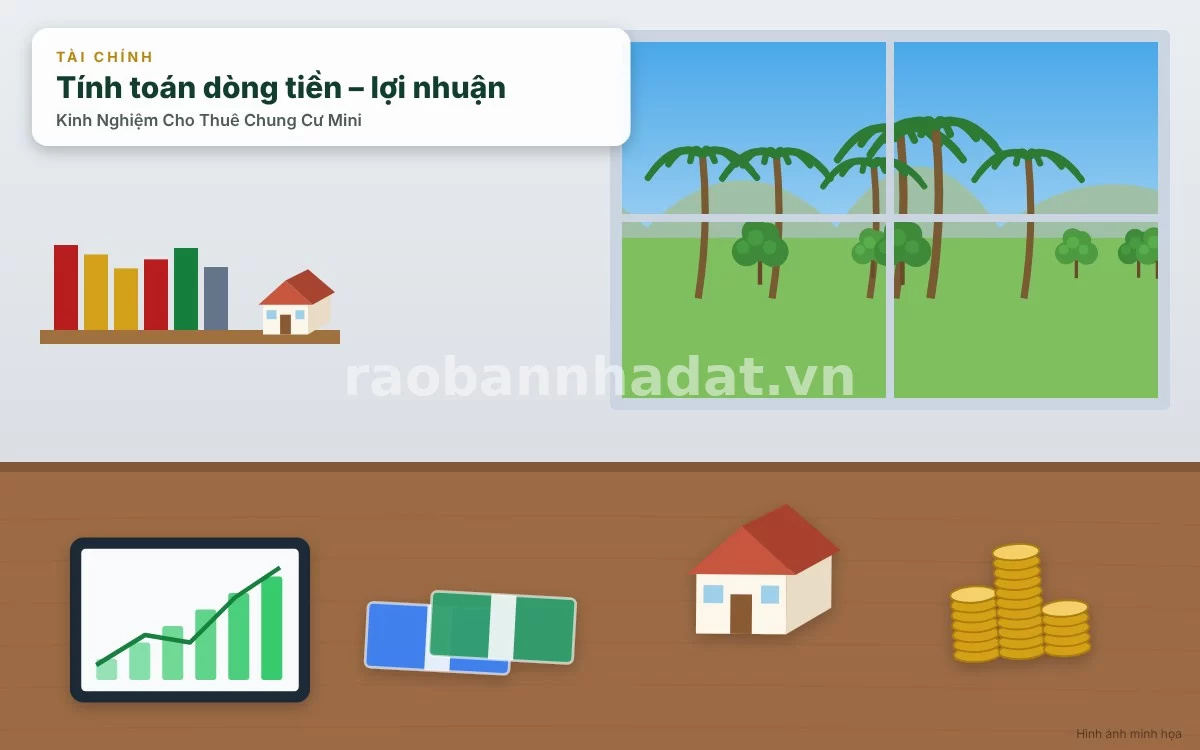 TÀI CHÍNH
Tính toán dòng tiền – lợi nhuận
Kinh Nghiệm Cho Thuê Chung Cư Mini

Hình ảnh minh họa

raobannhadat.vn